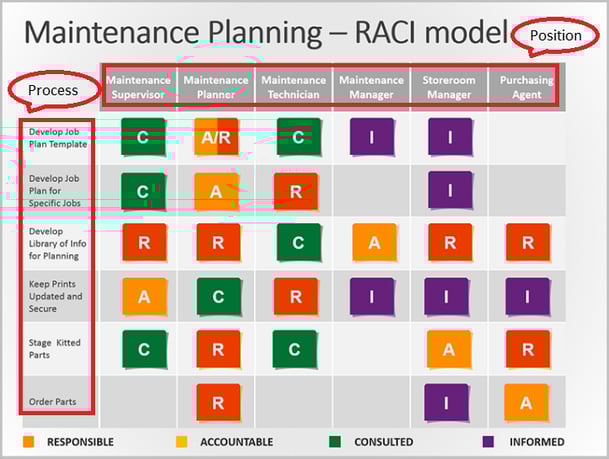 Maintenance Planning – RACI model

Position

Process

| | Maintenance Supervisor | Maintenance Planner | Maintenance Technician | Maintenance Manager | Storeroom Manager | Purchasing Agent |
|---|---|---|---|---|---|---|
| Develop Job Plan Template | C | A/R | C | I | I | |
| Develop Job Plan for Specific Jobs | C | A | R | | I | |
| Develop Library of Info for Planning | R | R | C | A | R | R |
| Keep Prints Updated and Secure | A | C | R | I | I | I |
| Stage Kitted Parts | C | R | C | | A | R |
| Order Parts | | R | | | I | A |

RESPONSIBLE ACCOUNTABLE CONSULTED INFORMED